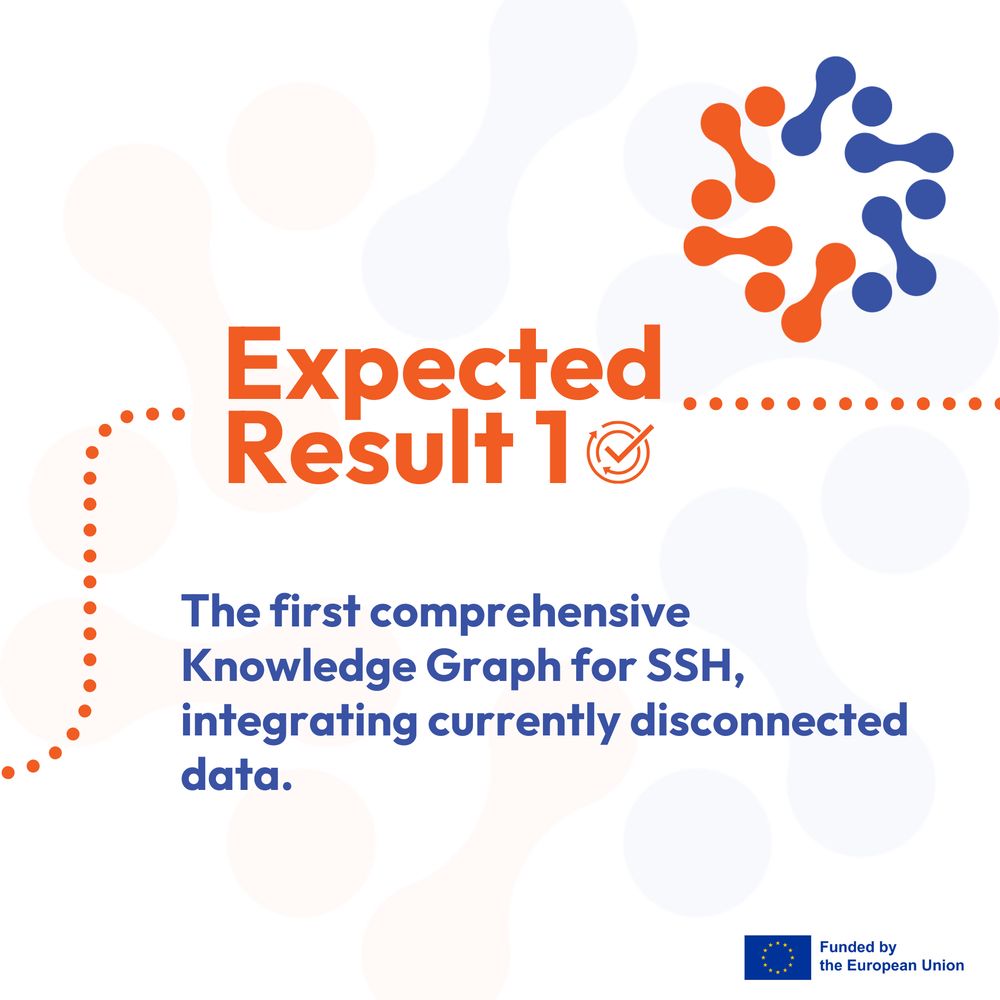 Expected Result 1

The first comprehensive Knowledge Graph for SSH, integrating currently disconnected data.

Funded by the European Union